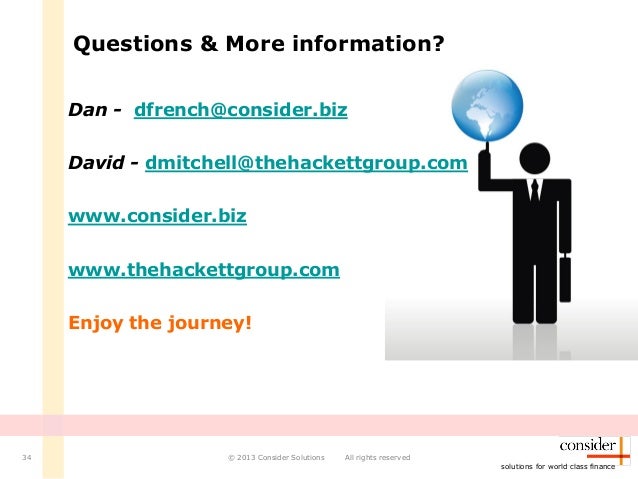 Questions & More information?

Dan - dfrench@consider.biz

David - dmitchell@thehackettgroup.com

www.consider.biz

www.thehackettgroup.com

Enjoy the journey!

34

© 2013 Consider Solutions All rights reserved

consider

solutions for world class finance